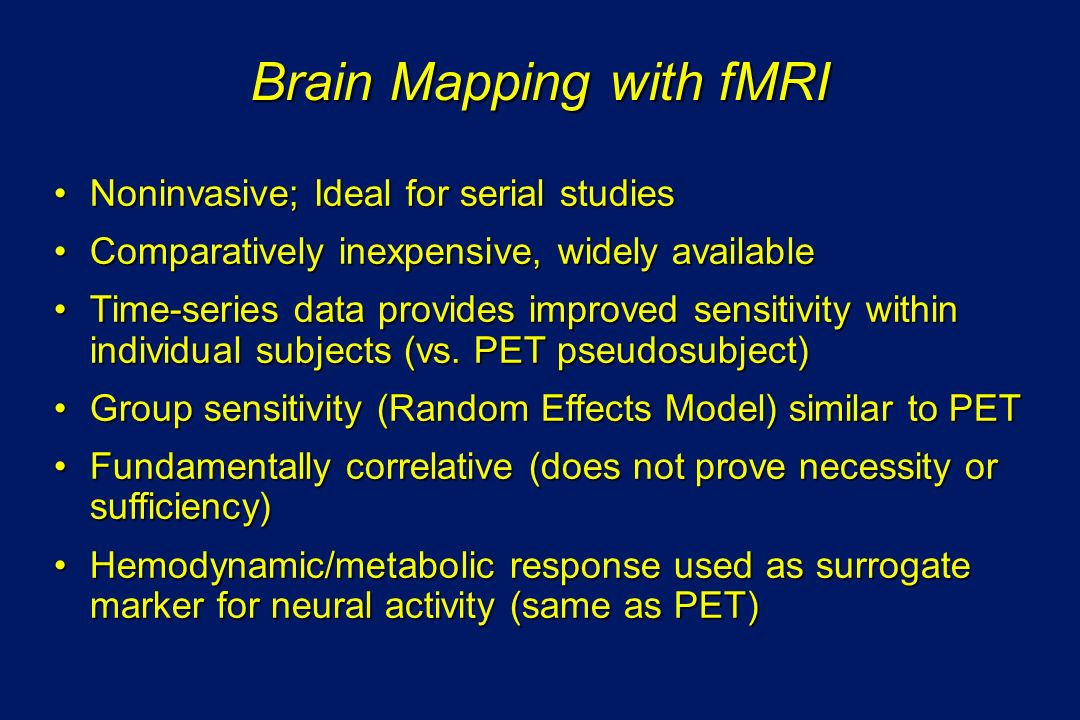 Brain Mapping with fMRI

• Noninvasive; Ideal for serial studies

• Comparatively inexpensive, widely available

• Time-series data provides improved sensitivity within individual subjects (vs. PET pseudosubject)

• Group sensitivity (Random Effects Model) similar to PET

• Fundamentally correlative (does not prove necessity or sufficiency)

• Hemodynamic/metabolic response used as surrogate marker for neural activity (same as PET)